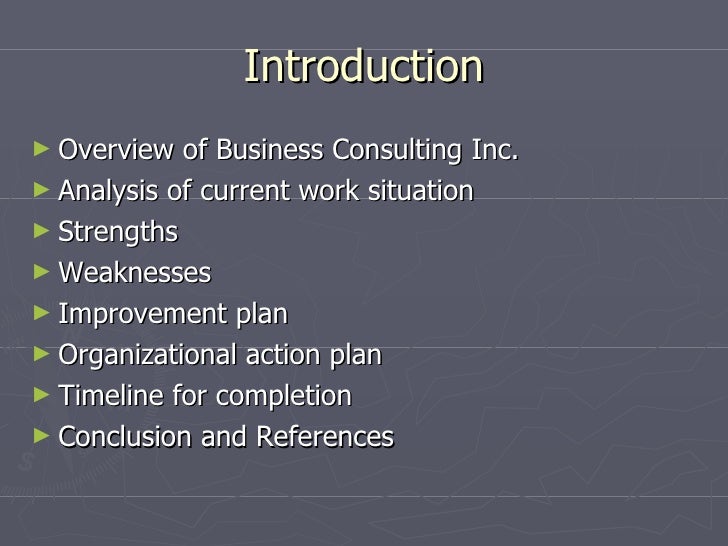 Introduction

► Overview of Business Consulting Inc.
► Analysis of current work situation
► Strengths
► Weaknesses
► Improvement plan
► Organizational action plan
► Timeline for completion
► Conclusion and References